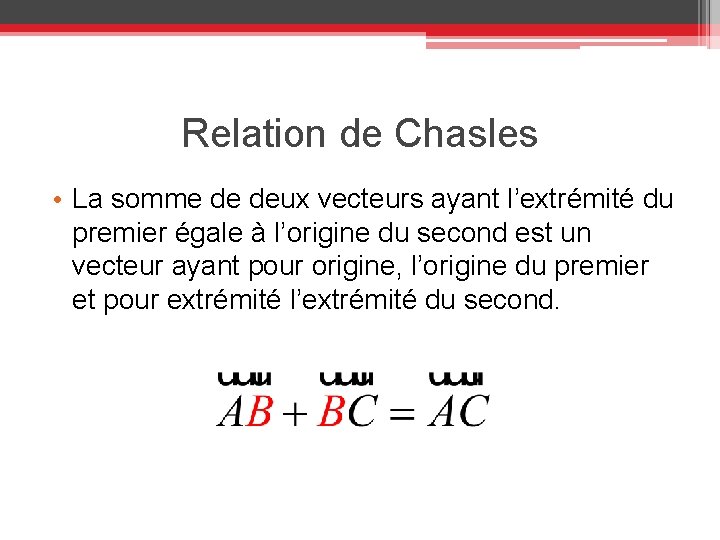 Relation de Chasles

• La somme de deux vecteurs ayant l’extrémité du premier égale à l’origine du second est un vecteur ayant pour origine, l’origine du premier et pour extrémité l’extrémité du second.

$\overrightarrow{AB} + \overrightarrow{BC} = \overrightarrow{AC}$